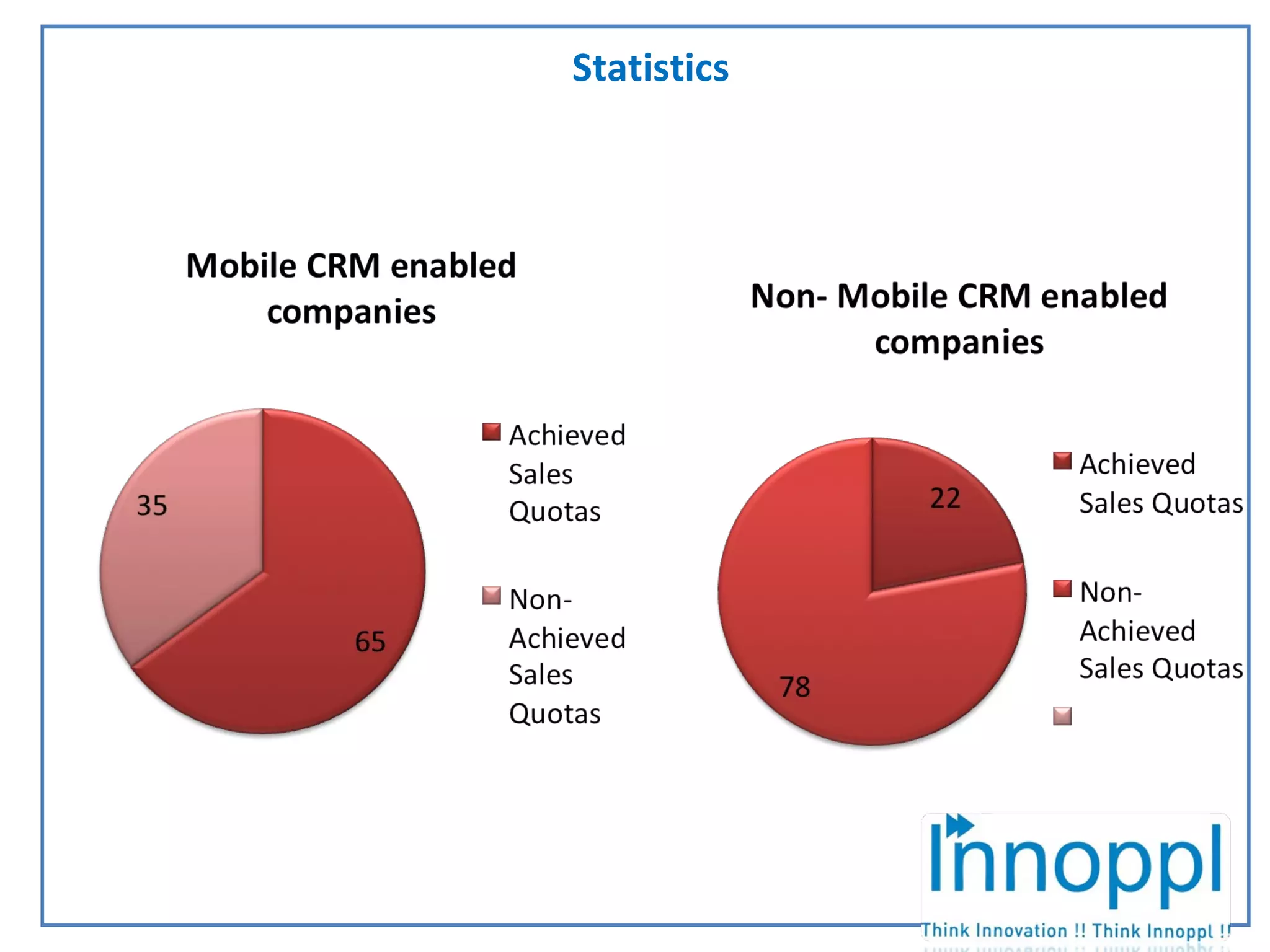 Statistics

Mobile CRM enabled companies

35

65

Achieved Sales Quotas

Non-Achieved Sales Quotas

Non- Mobile CRM enabled companies

22

78

Achieved Sales Quotas

Non-Achieved Sales Quotas

Innoppl

Think Innovation !! Think Innoppl !!